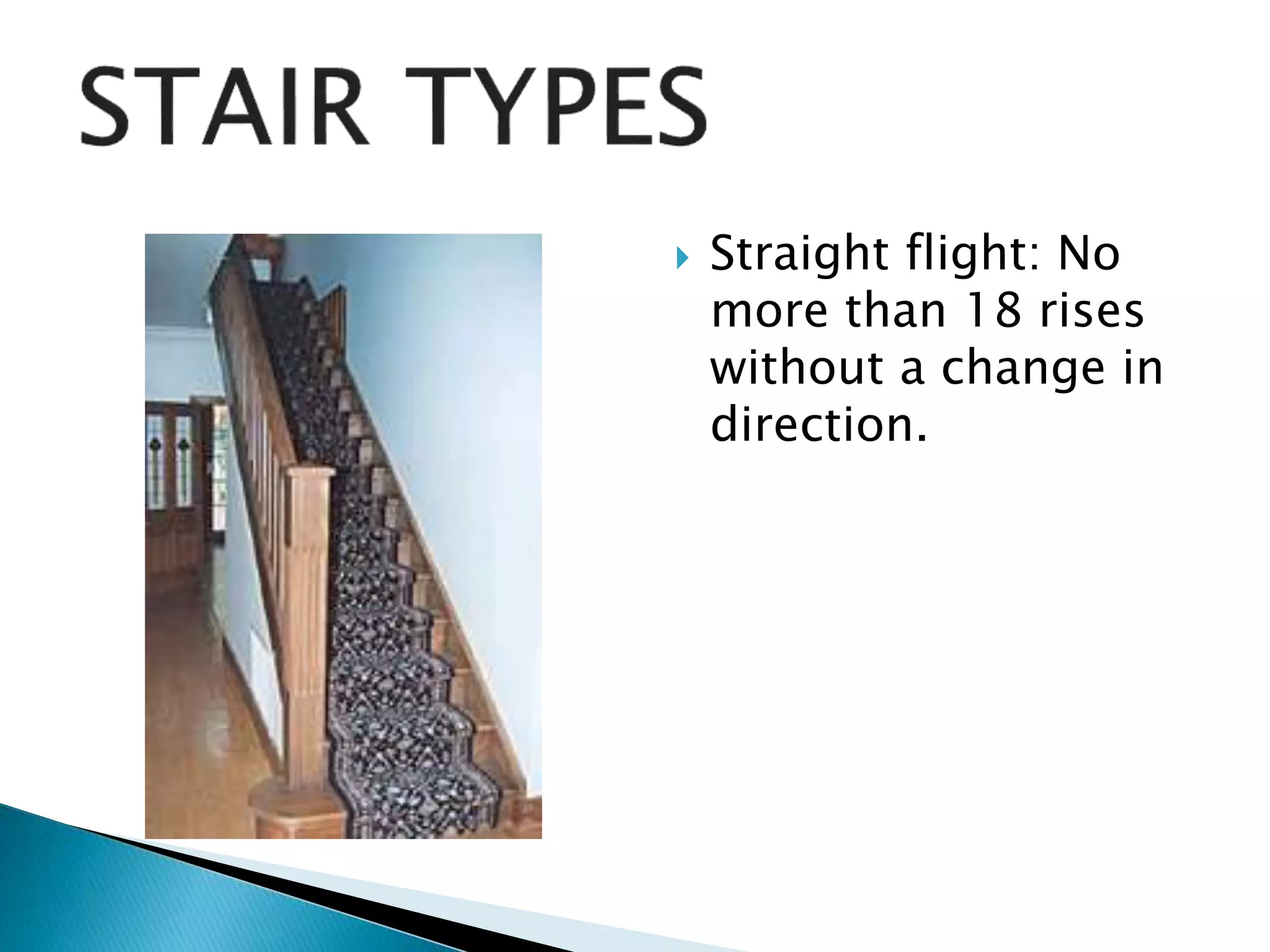 STAIR TYPES

Straight flight: No more than 18 rises without a change in direction.